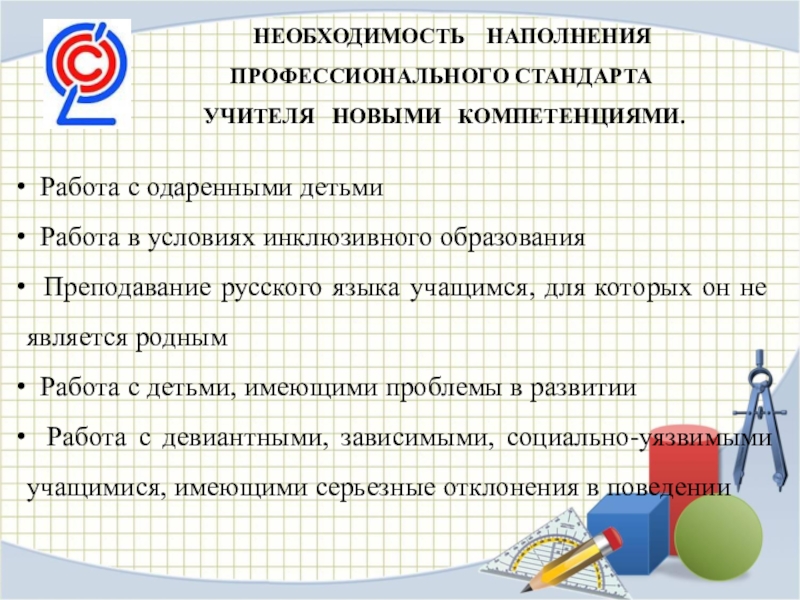 НЕОБХОДИМОСТЬ НАПОЛНЕНИЯ ПРОФЕССИОНАЛЬНОГО СТАНДАРТА УЧИТЕЛЯ НОВЫМИ КОМПЕТЕНЦИЯМИ.

• Работа с одаренными детьми

• Работа в условиях инклюзивного образования

• Преподавание русского языка учащимся, для которых он не является родным

• Работа с детьми, имеющими проблемы в развитии

• Работа с девиантными, зависимыми, социально-уязвимыми учащимися, имеющими серьезные отклонения в поведении